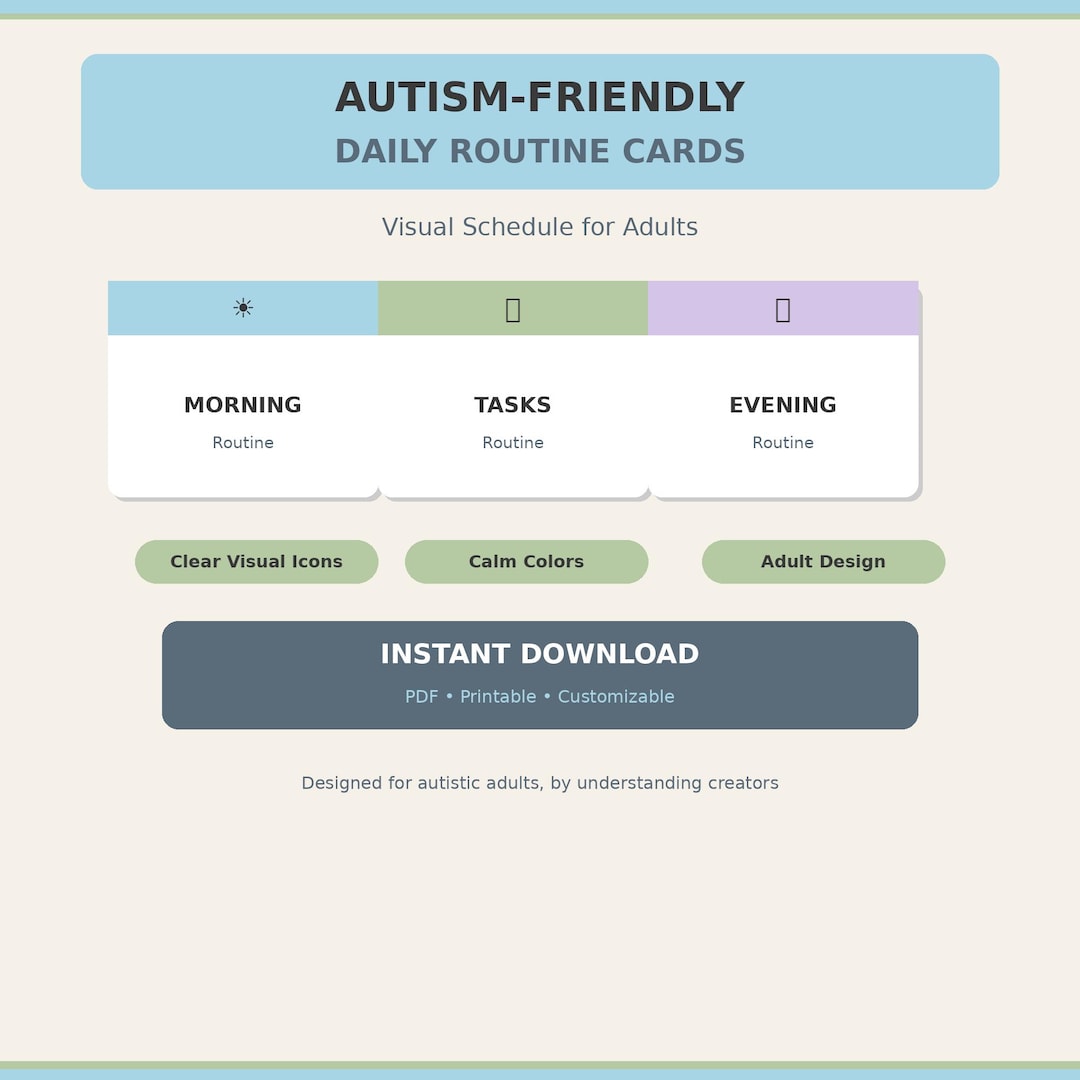 AUTISM-FRIENDLY
DAILY ROUTINE CARDS

Visual Schedule for Adults

☀

MORNING
Routine

TASKS
Routine

EVENING
Routine

Clear Visual Icons

Calm Colors

Adult Design

INSTANT DOWNLOAD
PDF • Printable • Customizable

Designed for autistic adults, by understanding creators